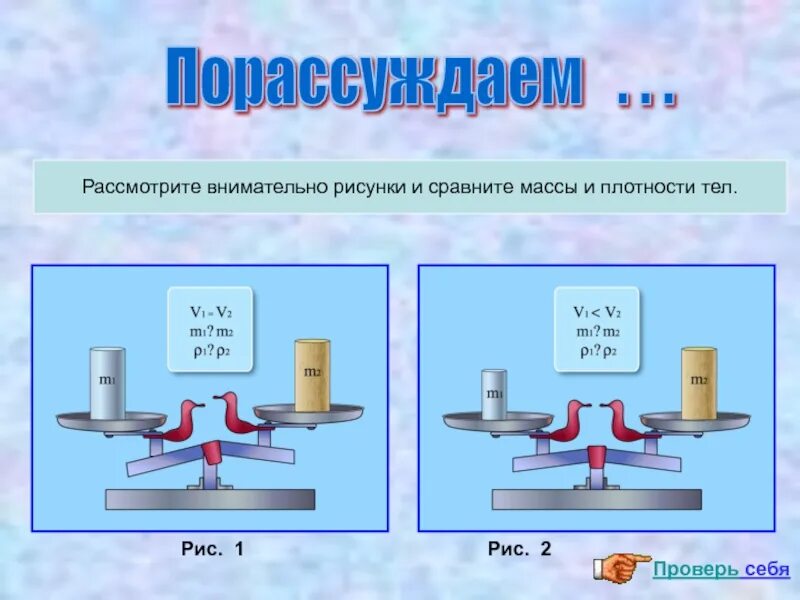 Порассуждаем ...

Рассмотрите внимательно рисунки и сравните массы и плотности тел.

$V_1 = V_2$
$m_1 ? m_2$
$\rho_1 ? \rho_2$

$m_1$

$m_2$

Рис. 1

$V_1 < V_2$
$m_1 ? m_2$
$\rho_1 ? \rho_2$

$m_1$

$m_2$

Рис. 2

Проверь себя